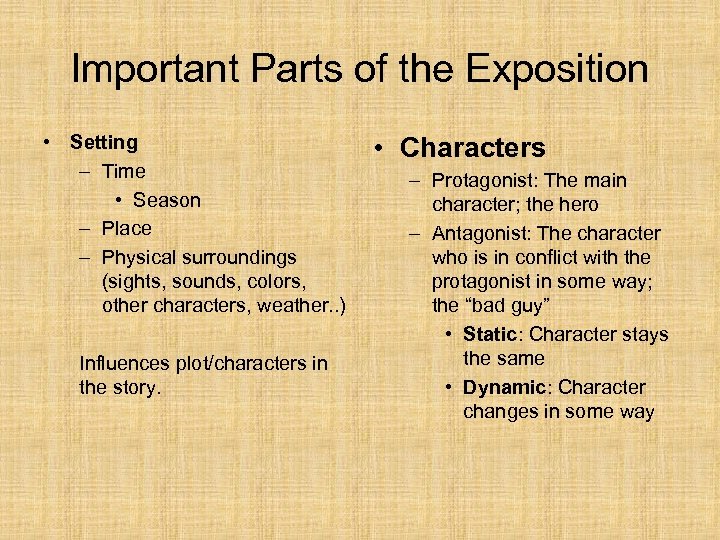 Important Parts of the Exposition

• Setting
– Time
• Season
– Place
– Physical surroundings (sights, sounds, colors, other characters, weather..)

Influences plot/characters in the story.

• Characters
– Protagonist: The main character; the hero
– Antagonist: The character who is in conflict with the protagonist in some way; the “bad guy”
• Static: Character stays the same
• Dynamic: Character changes in some way